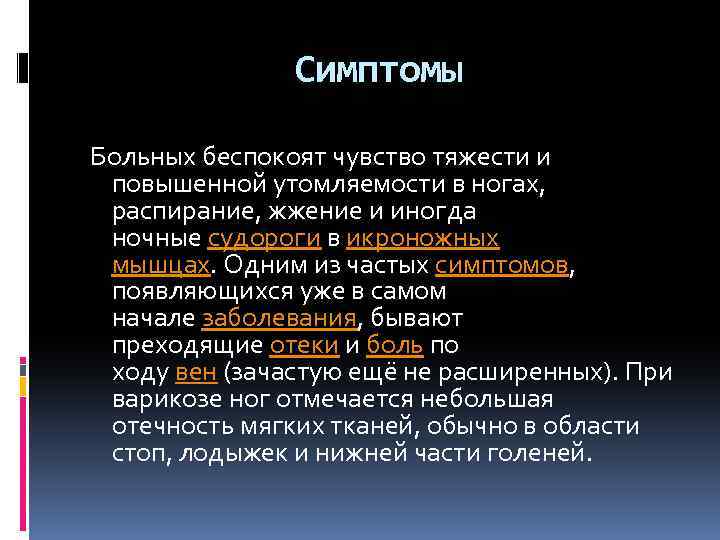 Симптомы

Больных беспокоят чувство тяжести и повышенной утомляемости в ногах, распирание, жжение и иногда ночные судороги в икроножных мышцах. Одним из частых симптомов, появляющихся уже в самом начале заболевания, бывают преходящие отеки и боль по ходу вен (зачастую ещё не расширенных). При варикозе ног отмечается небольшая отечность мягких тканей, обычно в области стоп, лодыжек и нижней части голеней.